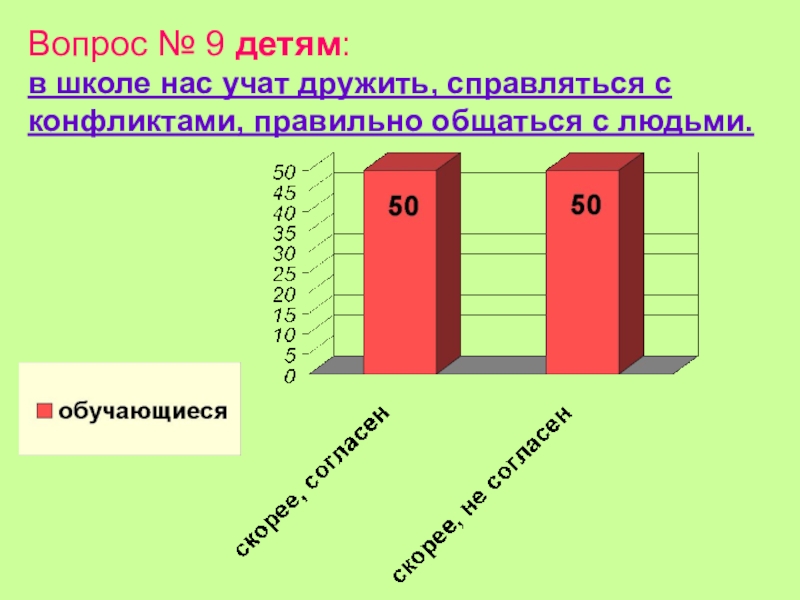 Вопрос № 9 детям:
в школе нас учат дружить, справляться с конфликтами, правильно общаться с людьми.

50
45
40
35
30
25
20
15
10
5
0

50
50

обучающиеся

скорее, согласен
скорее, не согласен